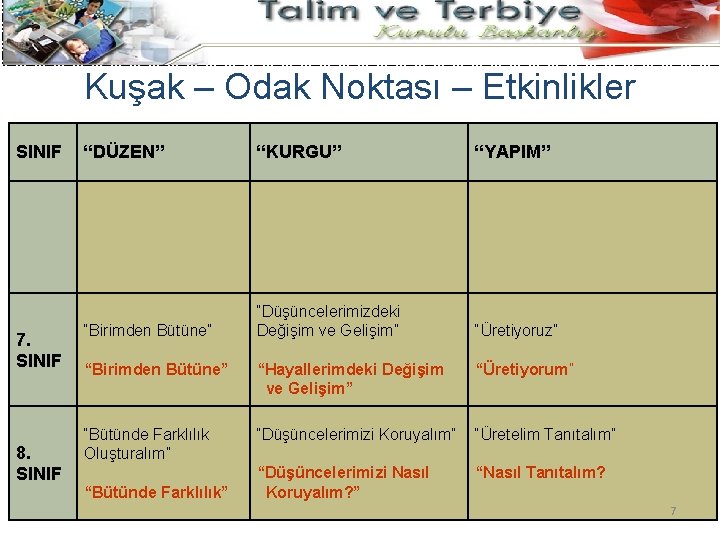 Talim ve Terbiye
Kurulu Başkanlığı

Kuşak – Odak Noktası – Etkinlikler

| SINIF | “DÜZEN” | “KURGU” | “YAPIM” |
|---|---|---|---|
| | | | |
| 7. SINIF | "Birimden Bütüne" “Birimden Bütüne” | "Düşüncelerimizdeki Değişim ve Gelişim" “Hayallerimdeki Değişim ve Gelişim” | "Üretiyoruz" “Üretiyorum" |
| 8. SINIF | "Bütünde Farklılık Oluşturalım" “Bütünde Farklılık” | "Düşüncelerimizi Koruyalım" “Düşüncelerimizi Nasıl Koruyalım?” | "Üretelim Tanıtalım" “Nasıl Tanıtalım? |

7